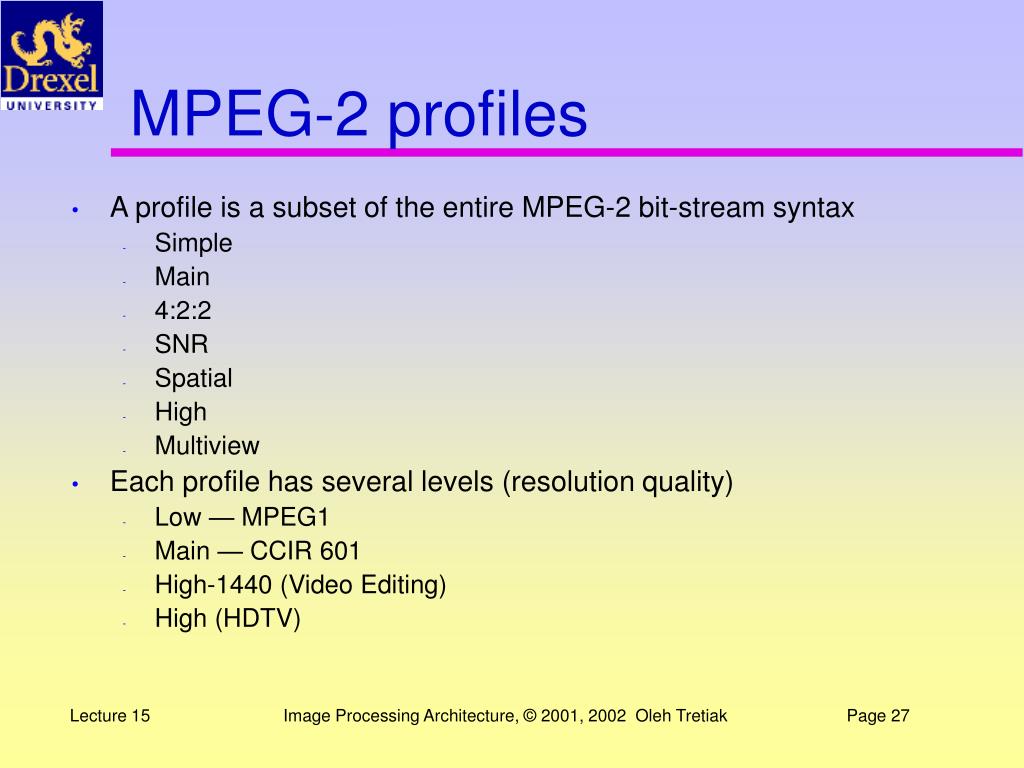 Drexel
UNIVERSITY

MPEG-2 profiles

• A profile is a subset of the entire MPEG-2 bit-stream syntax
- Simple
- Main
- 4:2:2
- SNR
- Spatial
- High
- Multiview
• Each profile has several levels (resolution quality)
- Low — MPEG1
- Main — CCIR 601
- High-1440 (Video Editing)
- High (HDTV)

Lecture 15

Image Processing Architecture, © 2001, 2002 Oleh Tretiak

Page 27